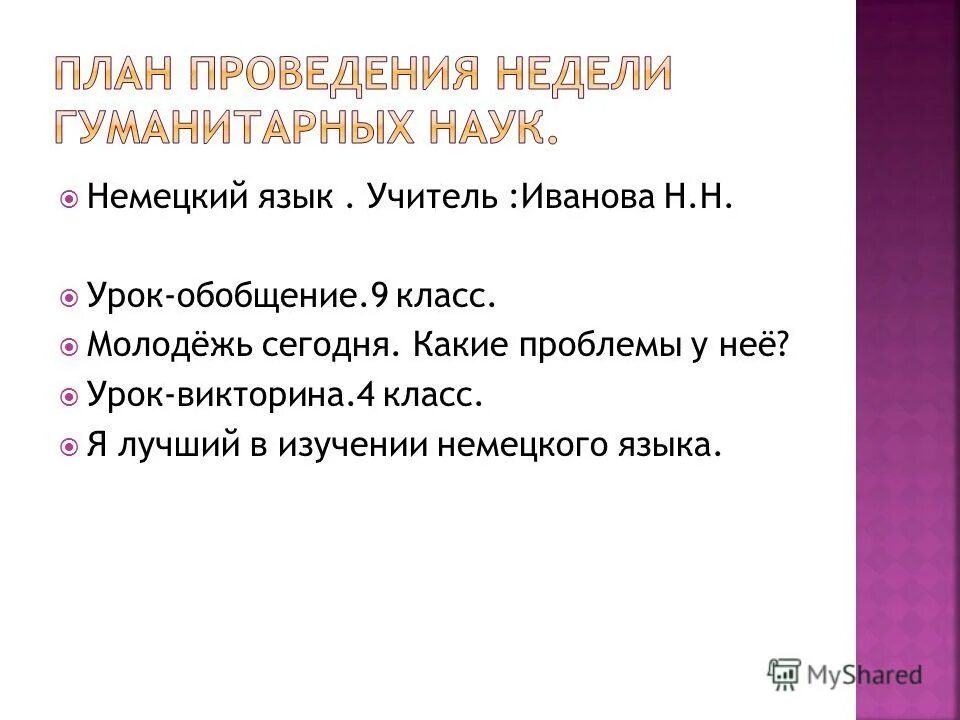 ПЛАН ПРОВЕДЕНИЯ НЕДЕЛИ ГУМАНИТАРНЫХ НАУК.

Немецкий язык . Учитель :Иванова Н.Н.

Урок-обобщение.9 класс.
Молодёжь сегодня. Какие проблемы у неё?
Урок-викторина.4 класс.
Я лучший в изучении немецкого языка.

MyShared